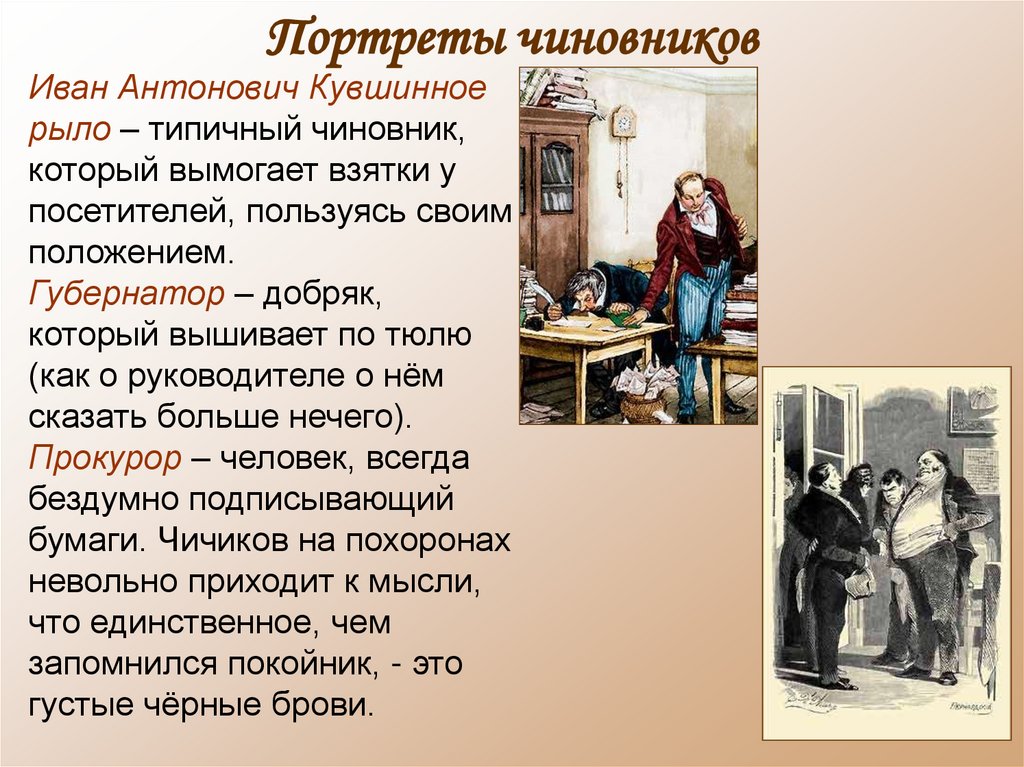 Портреты чиновников

Иван Антонович Кувшинное рыло – типичный чиновник, который вымогает взятки у посетителей, пользуясь своим положением.
Губернатор – добряк, который вышивает по тюлю (как о руководителе о нём сказать больше нечего).
Прокурор – человек, всегда бездумно подписывающий бумаги. Чичиков на похоронах невольно приходит к мысли, что единственное, чем запомнился покойник, - это густые чёрные брови.